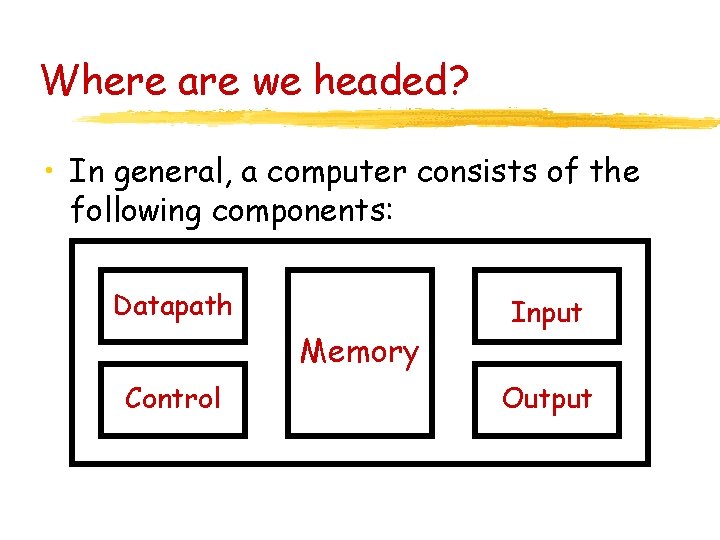 Where are we headed?

• In general, a computer consists of the following components:

Datapath

Control

Memory

Input

Output